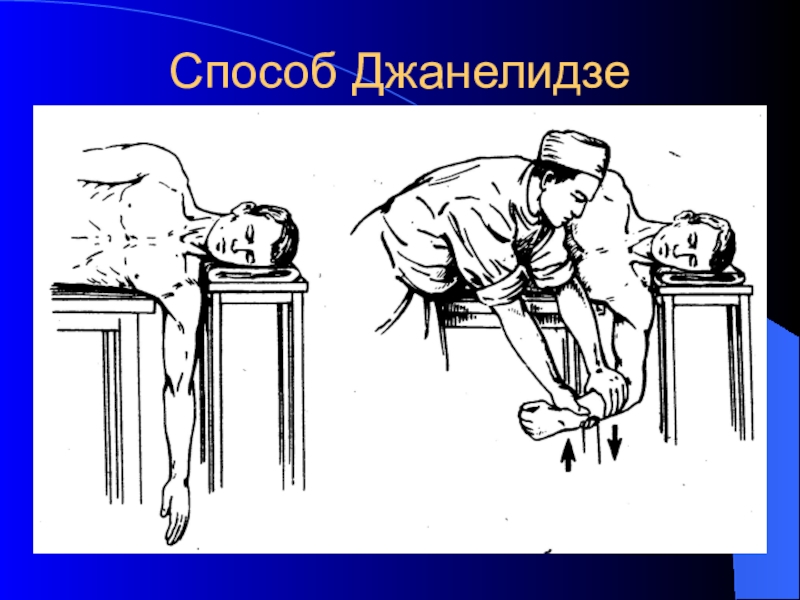 Способ Джанелидзе